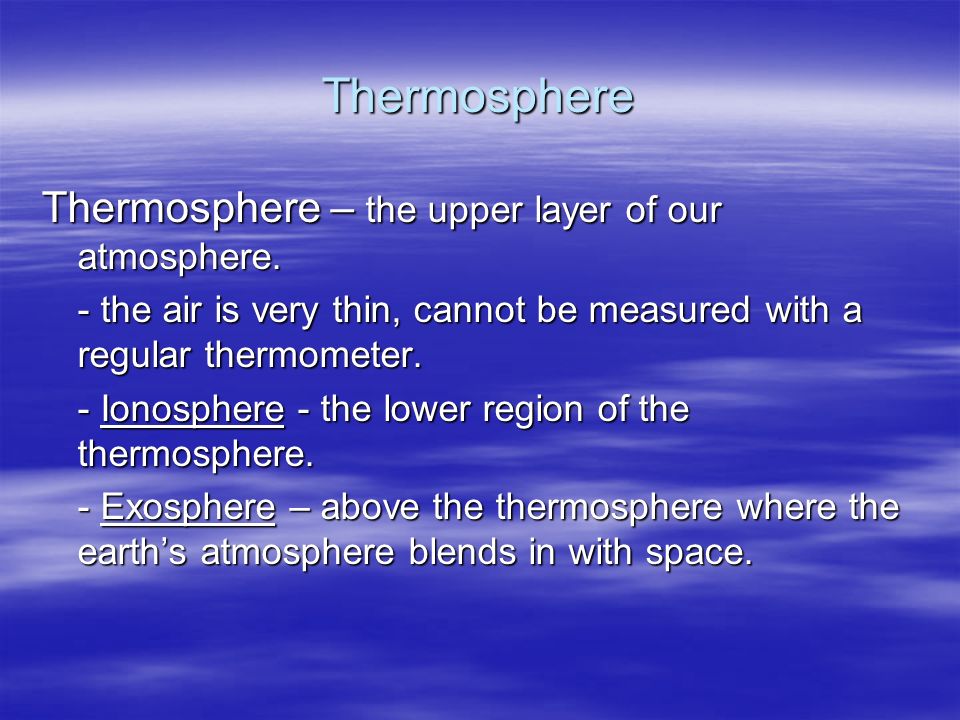 Thermosphere

Thermosphere – the upper layer of our atmosphere.

- the air is very thin, cannot be measured with a regular thermometer.

- Ionosphere - the lower region of the thermosphere.

- Exosphere – above the thermosphere where the earth’s atmosphere blends in with space.